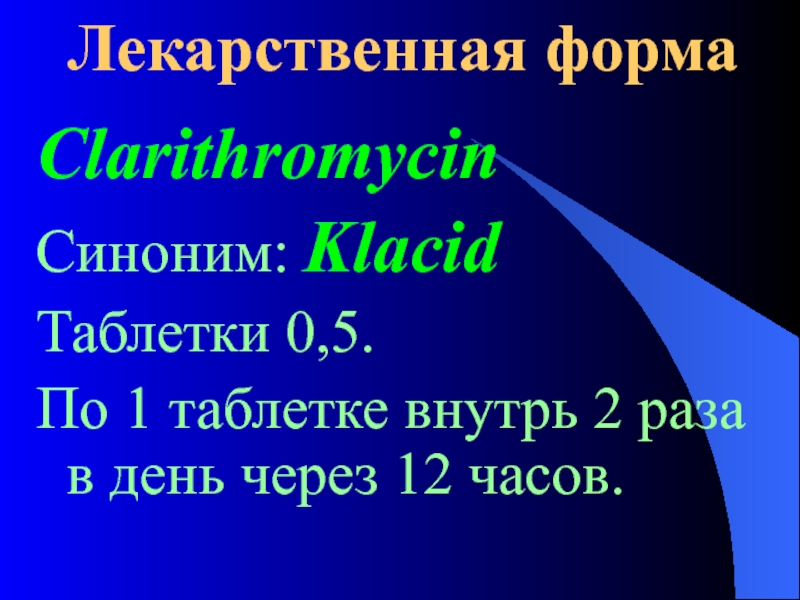 Лекарственная форма

Clarithromycin

Синоним: Klacid

Таблетки 0,5.

По 1 таблетке внутрь 2 раза в день через 12 часов.